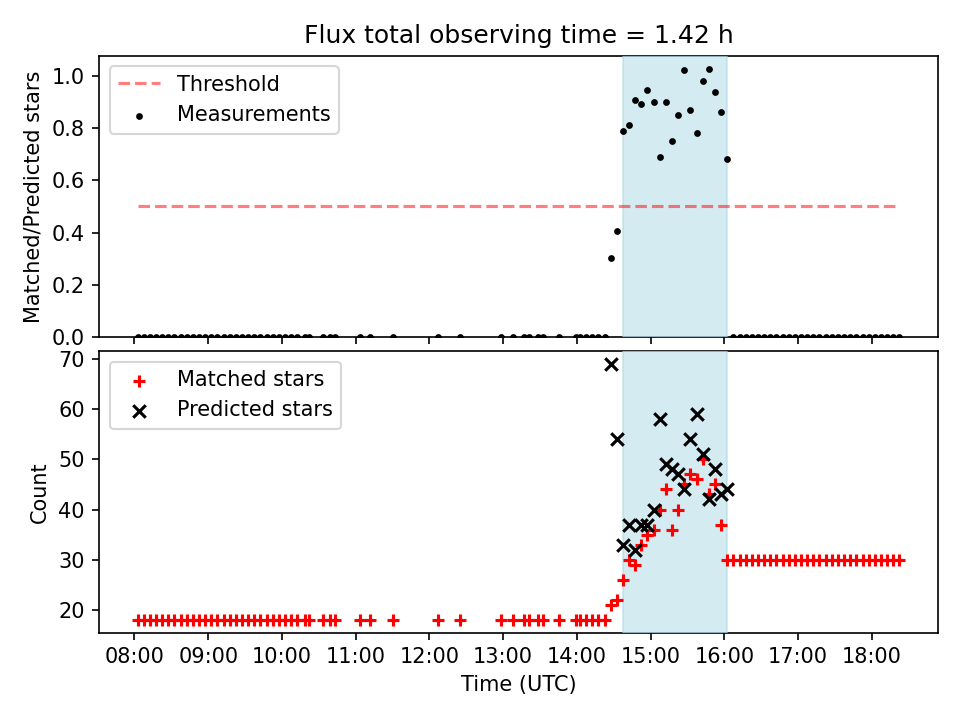 Flux total observing time = 1.42 h

Threshold
Measurements

Matched/Predicted stars

1.0
0.8
0.6
0.4
0.2
0.0

Matched stars
Predicted stars

Count

70
60
50
40
30
20

08:00 09:00 10:00 11:00 12:00 13:00 14:00 15:00 16:00 17:00 18:00

Time (UTC)